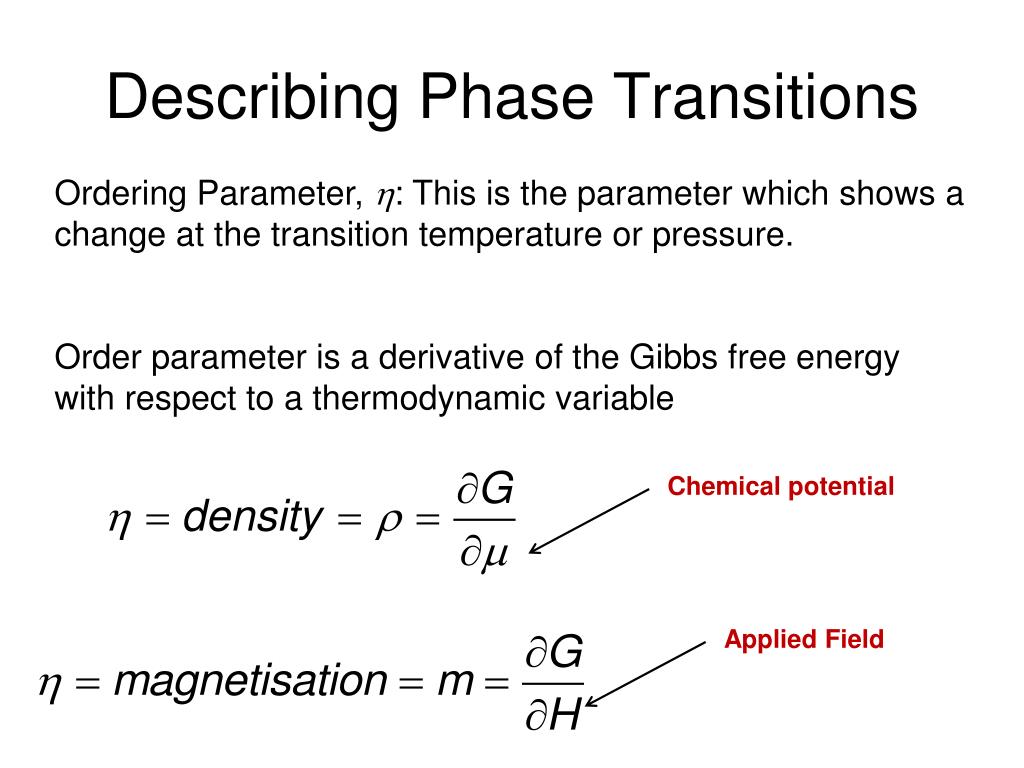 Describing Phase Transitions

Ordering Parameter, $\eta$: This is the parameter which shows a change at the transition temperature or pressure.

Order parameter is a derivative of the Gibbs free energy with respect to a thermodynamic variable

$\eta = density = \rho = \frac{\partial G}{\partial \mu}$

Chemical potential

$\eta = magnetisation = m = \frac{\partial G}{\partial H}$

Applied Field